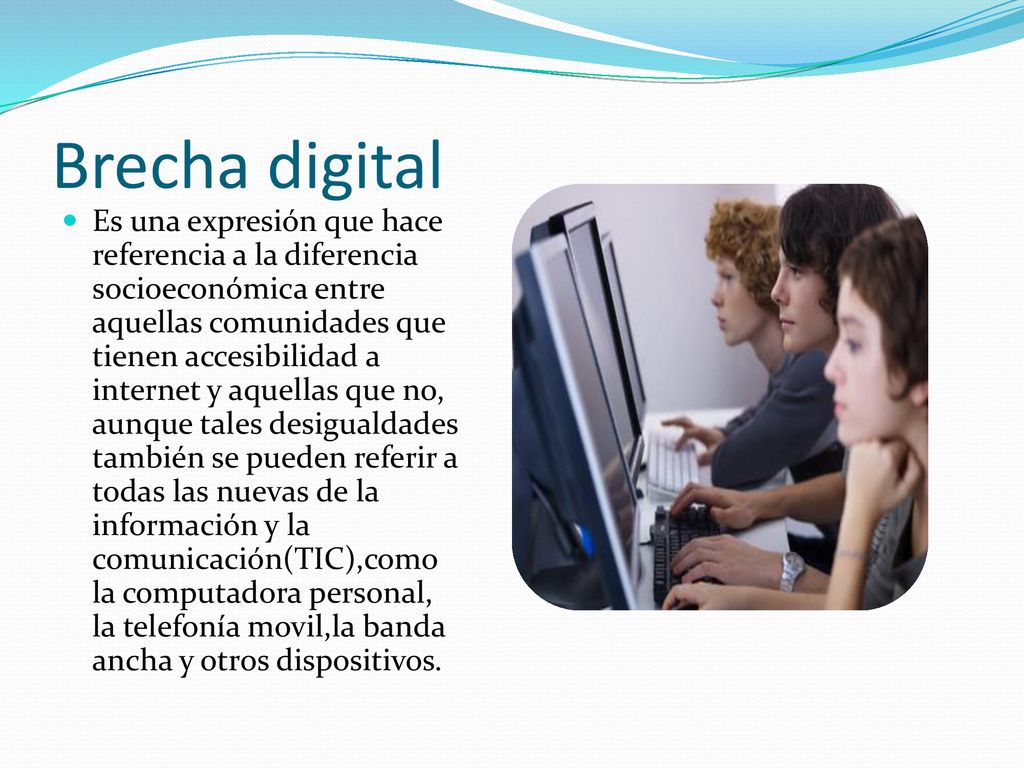 Brecha digital

Es una expresión que hace referencia a la diferencia socioeconómica entre aquellas comunidades que tienen accesibilidad a internet y aquellas que no, aunque tales desigualdades también se pueden referir a todas las nuevas de la información y la comunicación(TIC),como la computadora personal, la telefonía movil,la banda ancha y otros dispositivos.